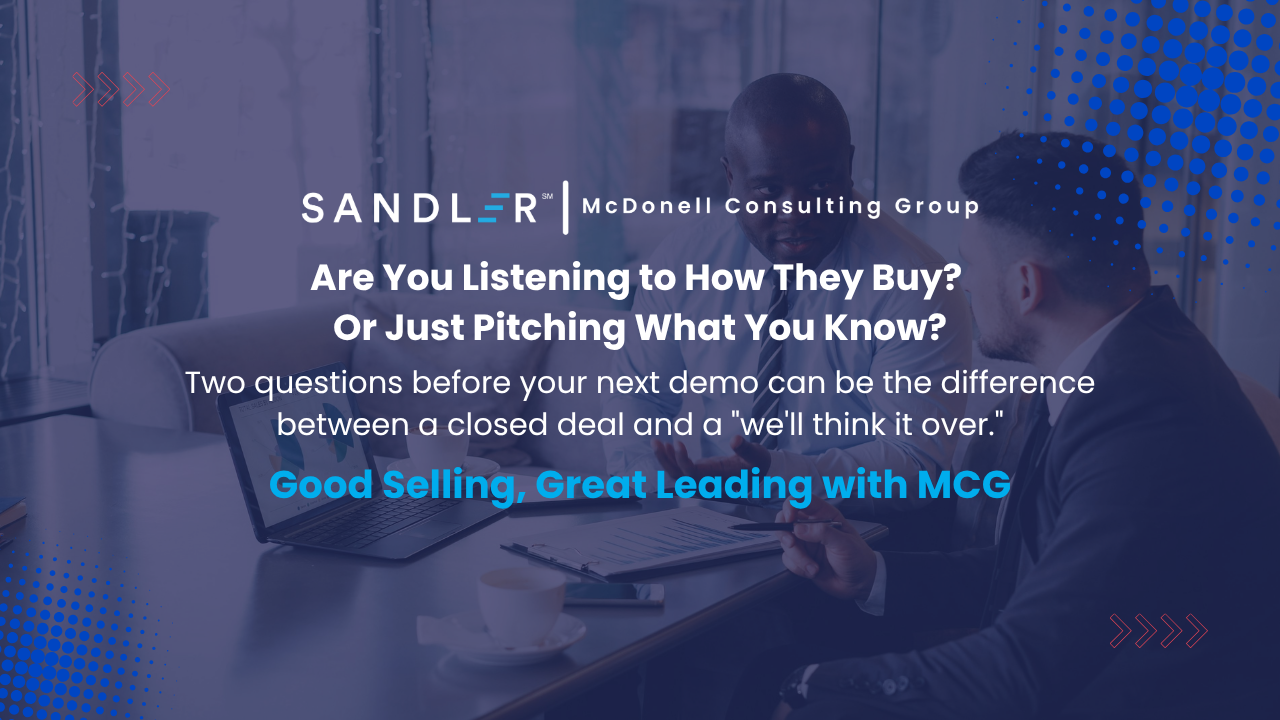 SANDLER℠ | McDonell Consulting Group

Are You Listening to How They Buy? Or Just Pitching What You Know?

Two questions before your next demo can be the difference between a closed deal and a "we'll think it over."

Good Selling, Great Leading with MCG